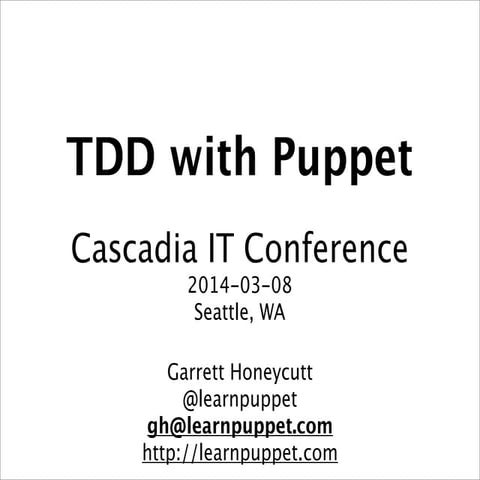 TDD with Puppet

Cascadia IT Conference
2014-03-08
Seattle, WA

Garrett Honeycutt
@learnpuppet
gh@learnpuppet.com
http://learnpuppet.com